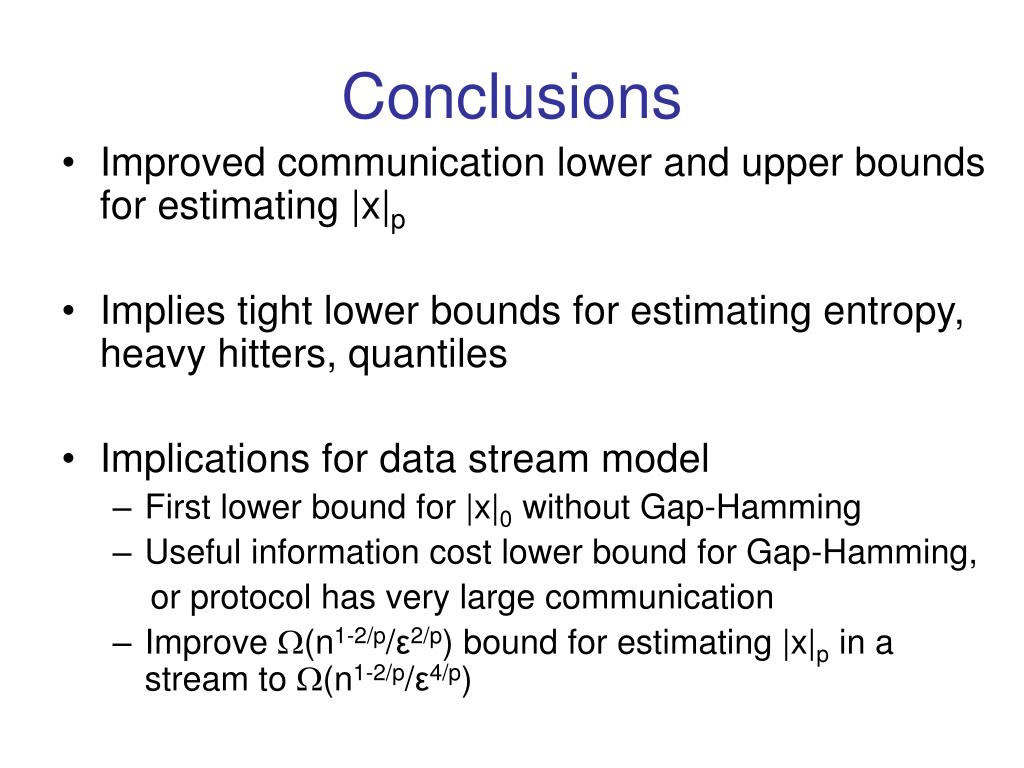 Conclusions

• Improved communication lower and upper bounds for estimating $|x|_p$

• Implies tight lower bounds for estimating entropy, heavy hitters, quantiles

• Implications for data stream model
– First lower bound for $|x|_0$ without Gap-Hamming
– Useful information cost lower bound for Gap-Hamming, or protocol has very large communication
– Improve $\Omega(n^{1-2/p}/\varepsilon^{2/p})$ bound for estimating $|x|_p$ in a stream to $\Omega(n^{1-2/p}/\varepsilon^{4/p})$